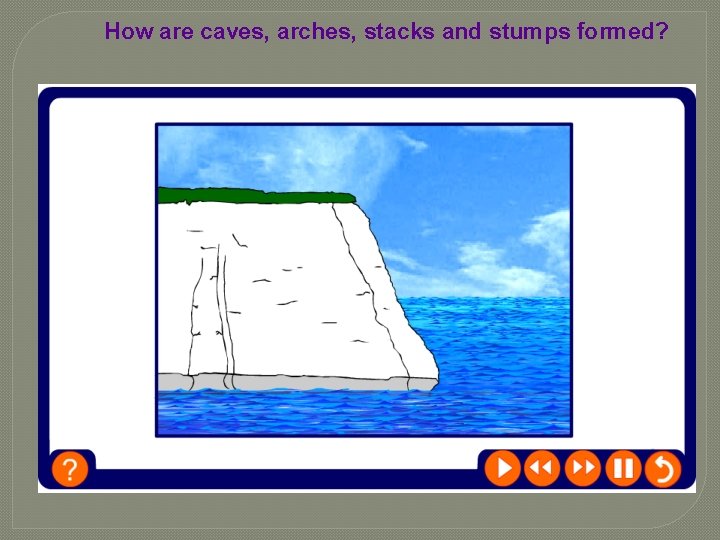 How are caves, arches, stacks and stumps formed?

?